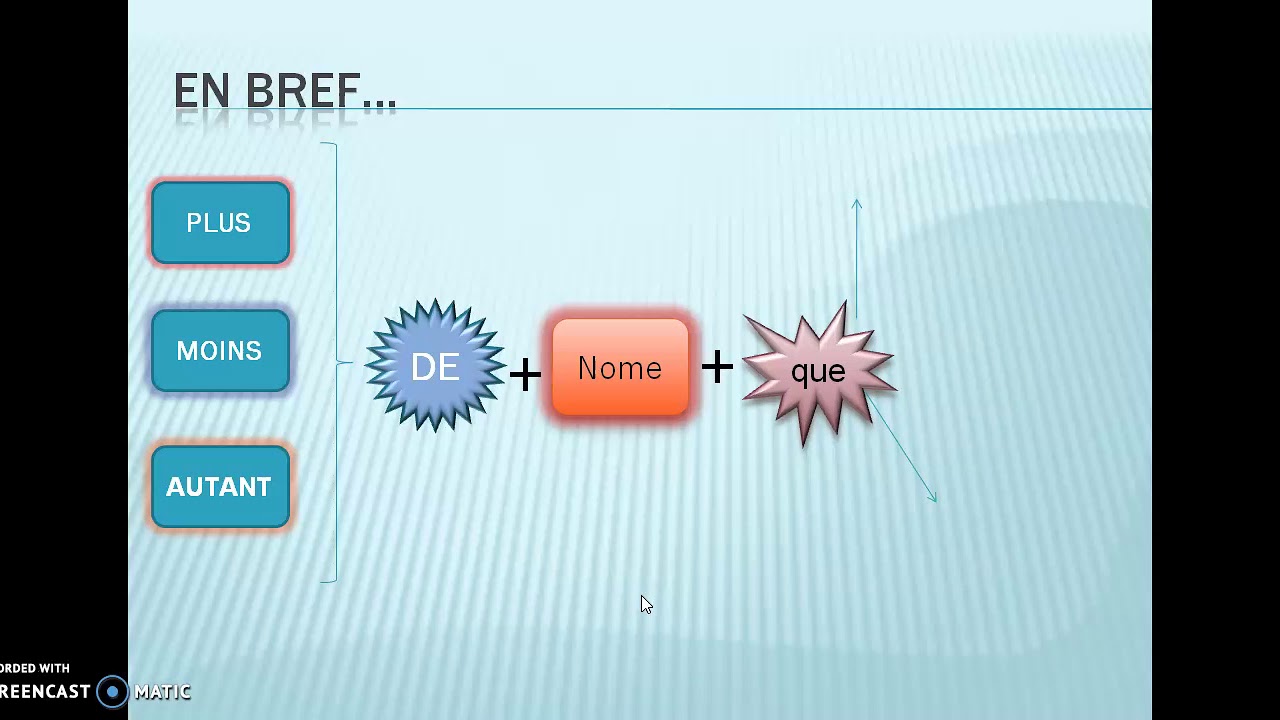 EN BREF...

PLUS

MOINS

AUTANT

DE + Nome + que

ORDED WITH
REENCAST MATIC